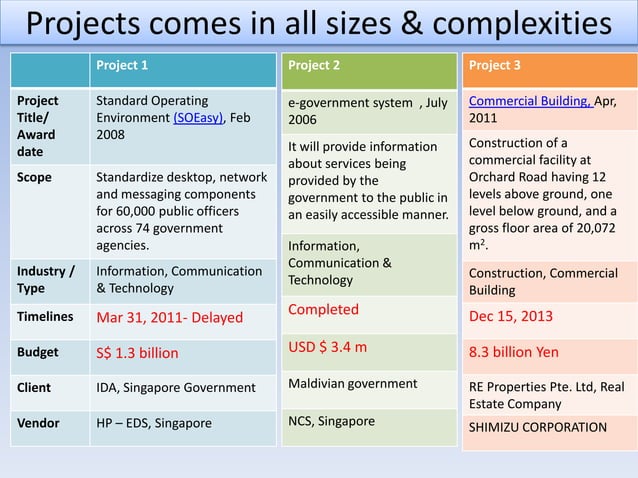 Projects comes in all sizes & complexities

| | Project 1 | Project 2 | Project 3 |
|---|---|---|---|
| Project Title/ Award date | Standard Operating Environment (SOEasy), Feb 2008 | e-government system , July 2006 | Commercial Building, Apr, 2011 |
| Scope | Standardize desktop, network and messaging components for 60,000 public officers across 74 government agencies. | It will provide information about services being provided by the government to the public in an easily accessible manner. | Construction of a commercial facility at Orchard Road having 12 levels above ground, one level below ground, and a gross floor area of 20,072 $m^2$. |
| Industry / Type | Information, Communication & Technology | Information, Communication & Technology | Construction, Commercial Building |
| Timelines | Mar 31, 2011- Delayed | Completed | Dec 15, 2013 |
| Budget | S$ 1.3 billion | USD $ 3.4 m | 8.3 billion Yen |
| Client | IDA, Singapore Government | Maldivian government | RE Properties Pte. Ltd, Real Estate Company |
| Vendor | HP – EDS, Singapore | NCS, Singapore | SHIMIZU CORPORATION |